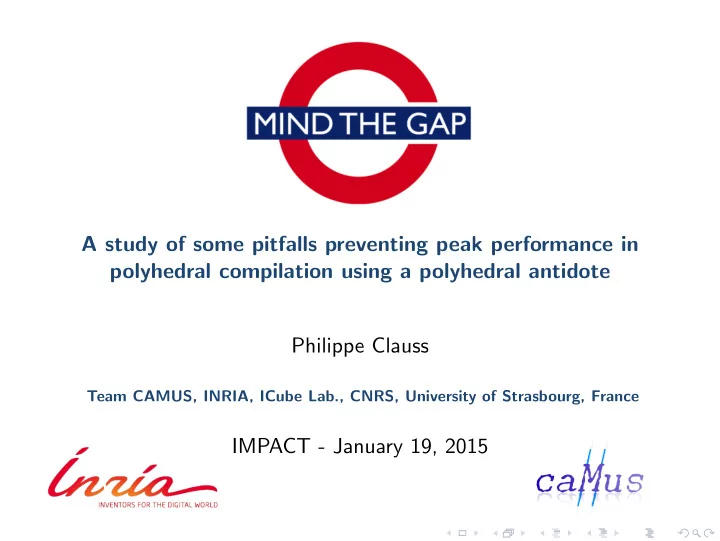 MIND THE GAP

A study of some pitfalls preventing peak performance in polyhedral compilation using a polyhedral antidote

Philippe Clauss

Team CAMUS, INRIA, ICube Lab., CNRS, University of Strasbourg, France

IMPACT - January 19, 2015

Inria
INVENTORS FOR THE DIGITAL WORLD

caMus